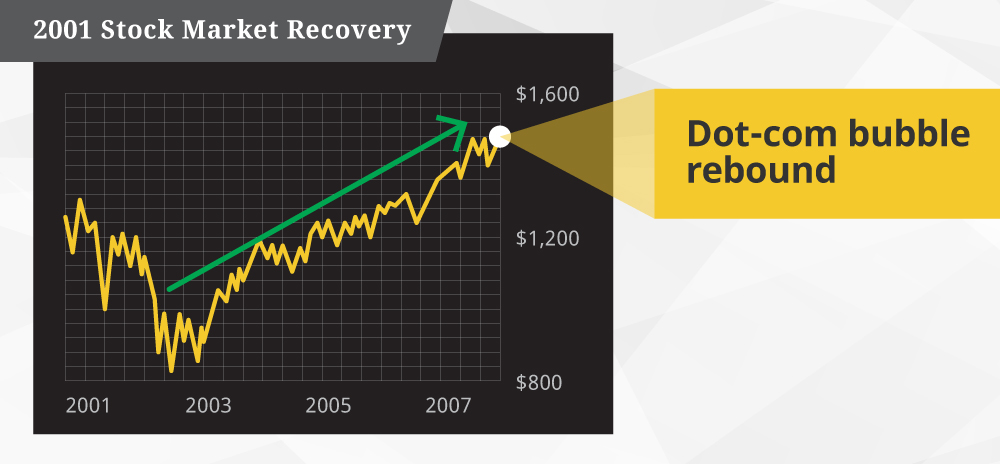 2001 Stock Market Recovery

$1,600
$1,200
$800

2001
2003
2005
2007

Dot-com bubble rebound